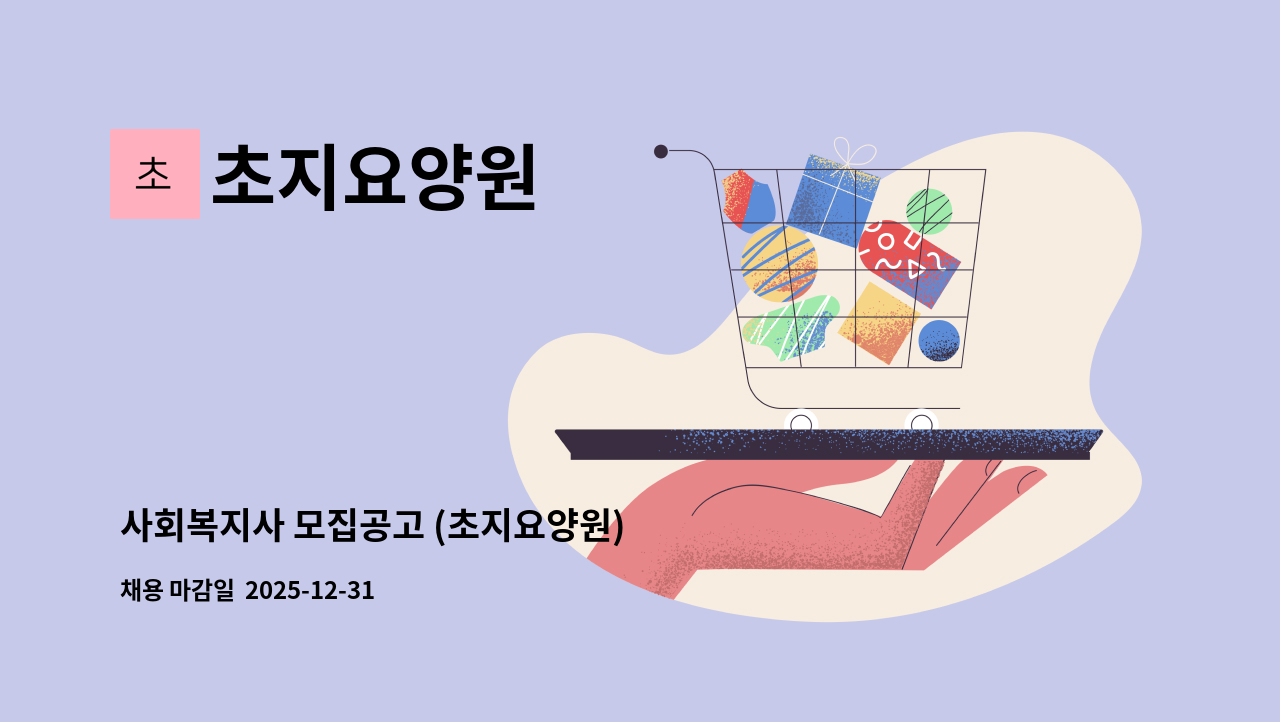 초

초지요양원

사회복지사 모집공고 (초지요양원)

채용 마감일 2025-12-31